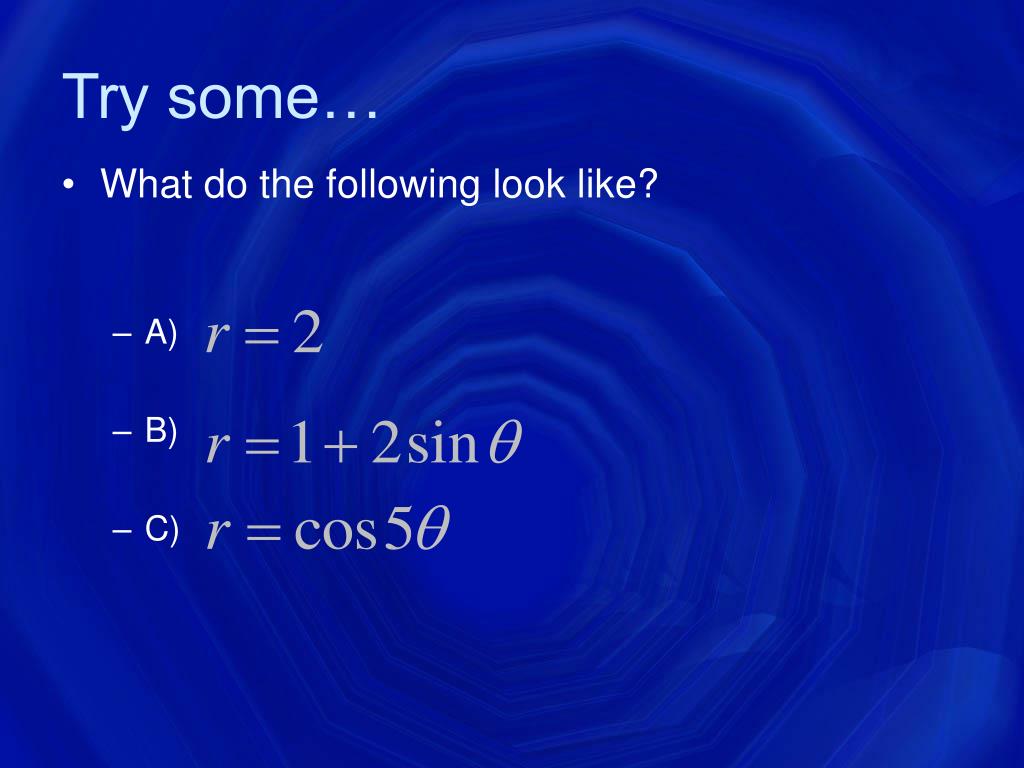 Try some…

• What do the following look like?

– A) $r = 2$

– B) $r = 1 + 2\sin\theta$

– C) $r = \cos 5\theta$